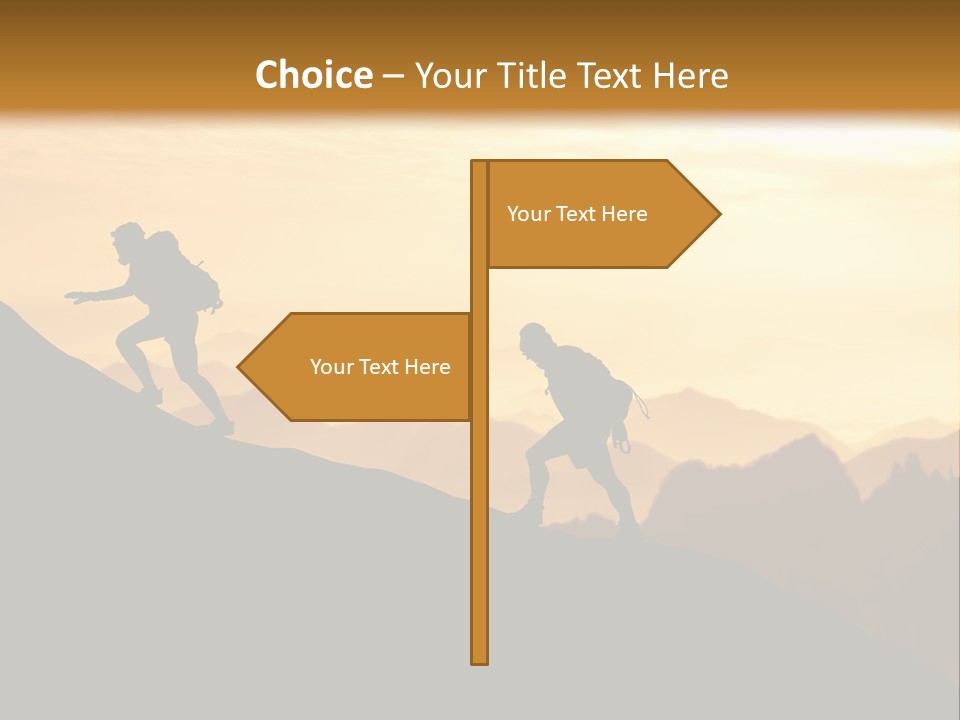 Choice – Your Title Text Here

Your Text Here

Your Text Here